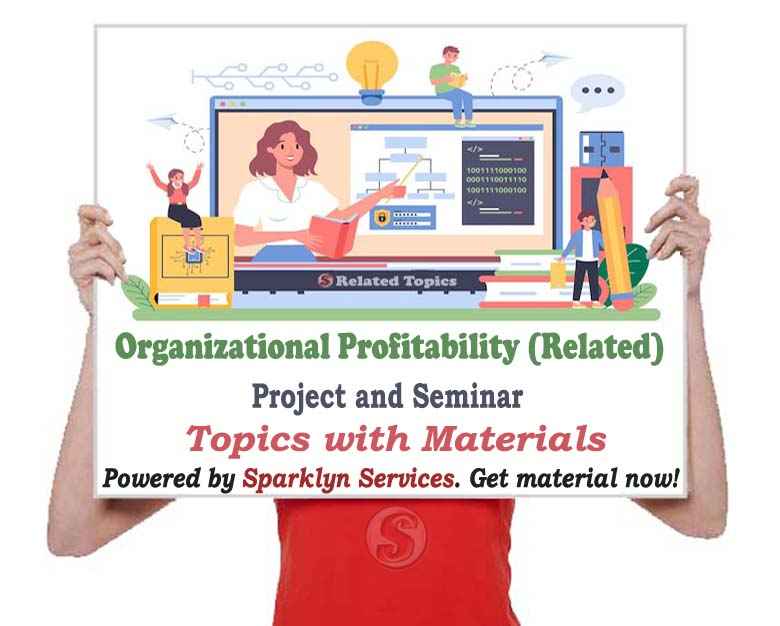 </>
1001111000100
0001110011110
1001111000100
</>

S Related Topics

Organizational Profitability (Related)

Project and Seminar

Topics with Materials

Powered by Sparklyn Services. Get material now!

S